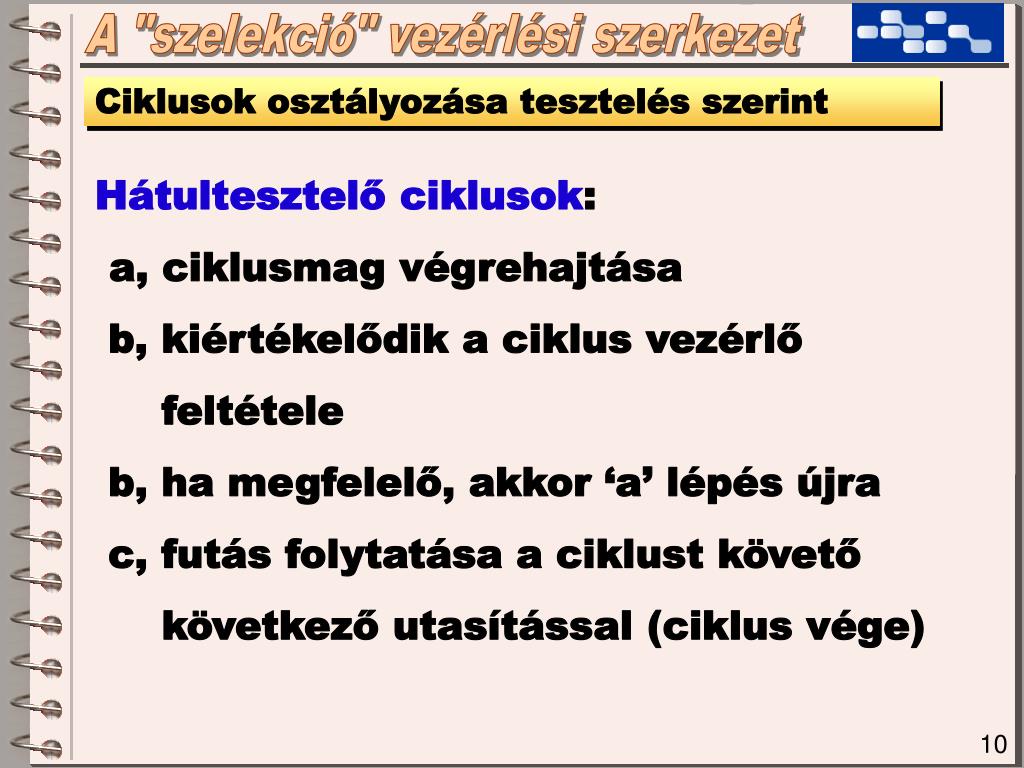 A "szelekció" vezérlési szerkezet

Ciklusok osztályozása tesztelés szerint

Hátultesztelő ciklusok:

a, ciklusmag végrehajtása

b, kiértékelődik a ciklus vezérlő feltétele

b, ha megfelelő, akkor ‘a’ lépés újra

c, futás folytatása a ciklust követő következő utasítással (ciklus vége)

10